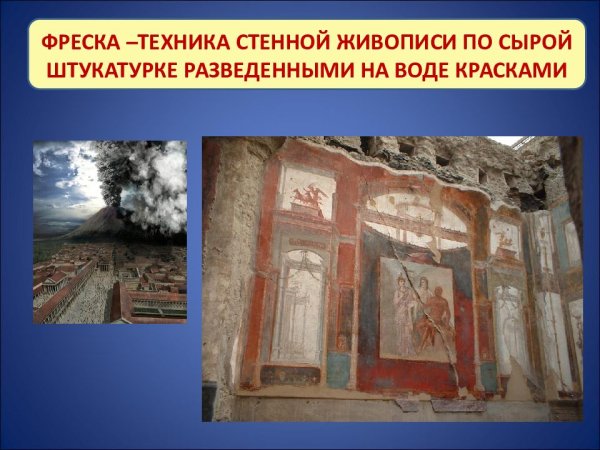 ФРЕСКА –ТЕХНИКА СТЕННОЙ ЖИВОПИСИ ПО СЫРОЙ ШТУКАТУРКЕ РАЗВЕДЕННЫМИ НА ВОДЕ КРАСКАМИ